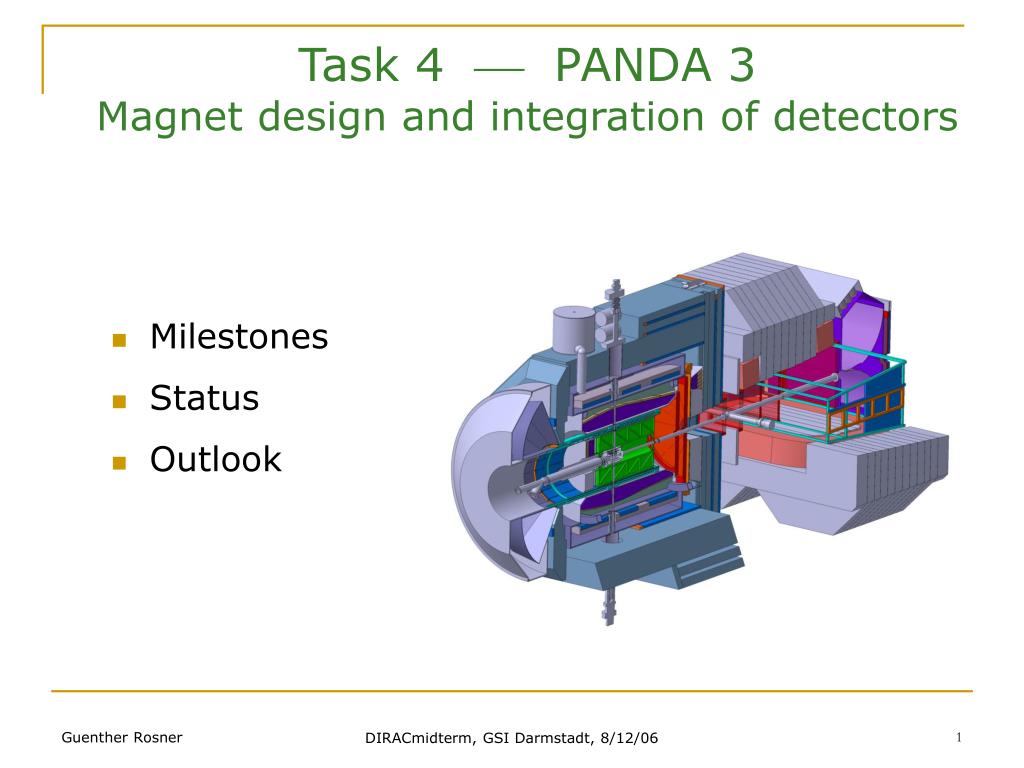 Task 4 — PANDA 3
Magnet design and integration of detectors

Milestones
Status
Outlook

Guenther Rosner

DIRACmidterm, GSI Darmstadt, 8/12/06

1